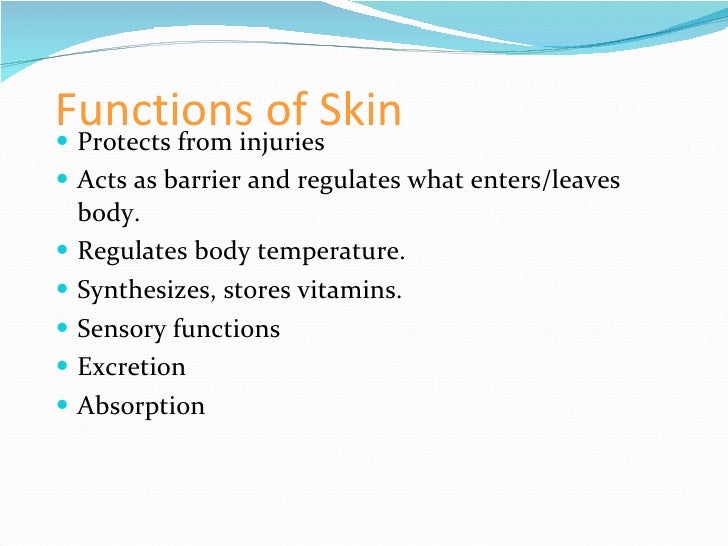 Functions of Skin

- Protects from injuries
- Acts as barrier and regulates what enters/leaves body.
- Regulates body temperature.
- Synthesizes, stores vitamins.
- Sensory functions
- Excretion
- Absorption